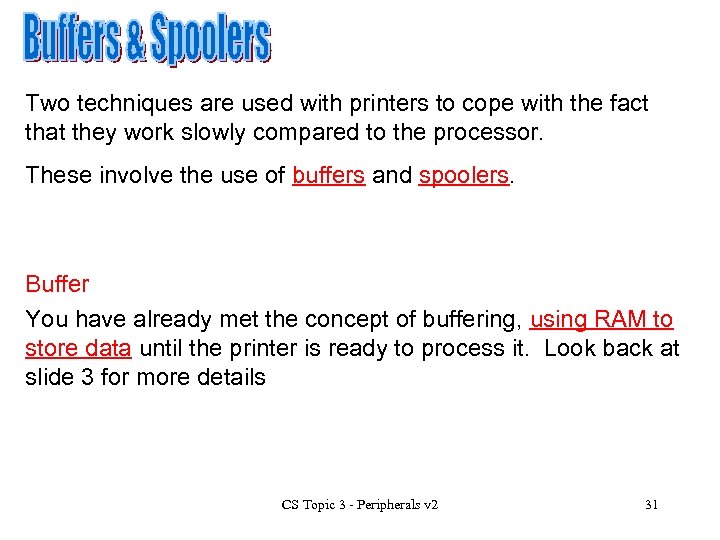 Buffers & Spoolers

Two techniques are used with printers to cope with the fact that they work slowly compared to the processor.

These involve the use of buffers and spoolers.

Buffer

You have already met the concept of buffering, using RAM to store data until the printer is ready to process it. Look back at slide 3 for more details

CS Topic 3 - Peripherals v2

31